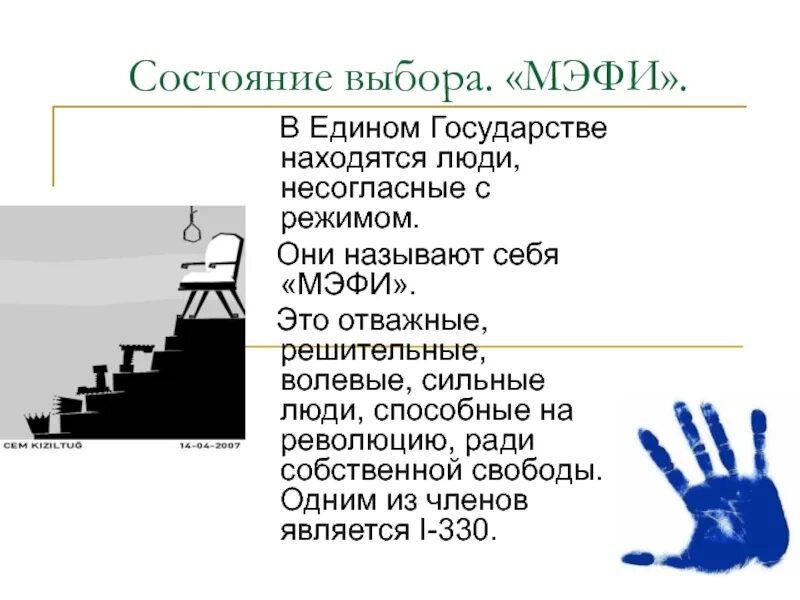 Состояние выбора. «МЭФИ».

В Едином Государстве находятся люди, несогласные с режимом.

Они называют себя «МЭФИ».

Это отважные, решительные, волевые, сильные люди, способные на революцию, ради собственной свободы. Одним из членов является I-330.

CEM KIZILTUĞ

14-04-2007